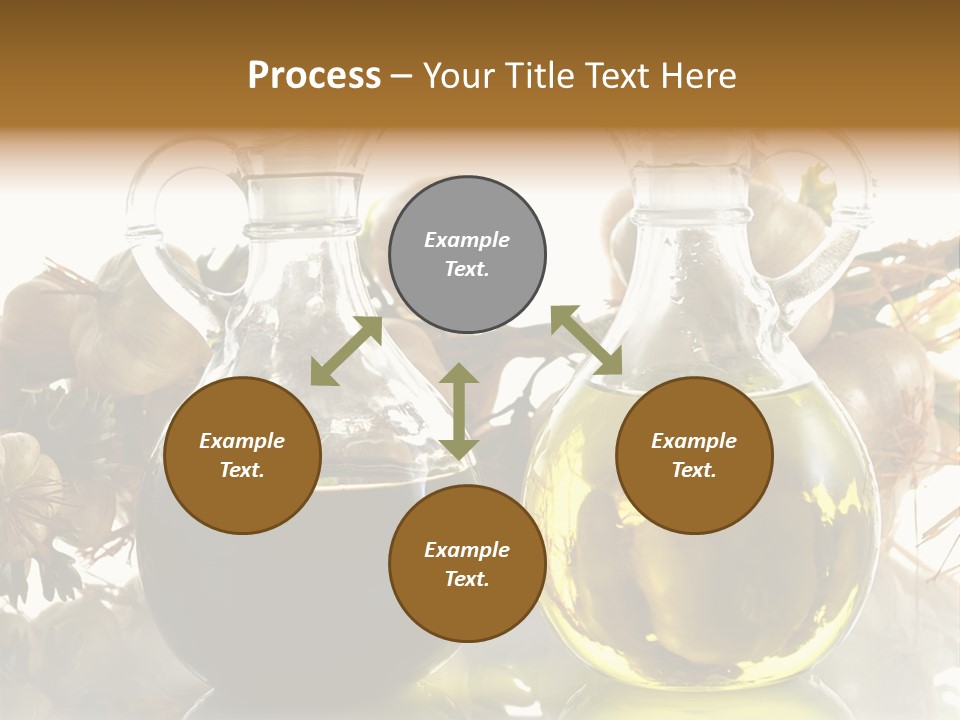 Process – Your Title Text Here

Example Text.

Example Text.

Example Text.

Example Text.